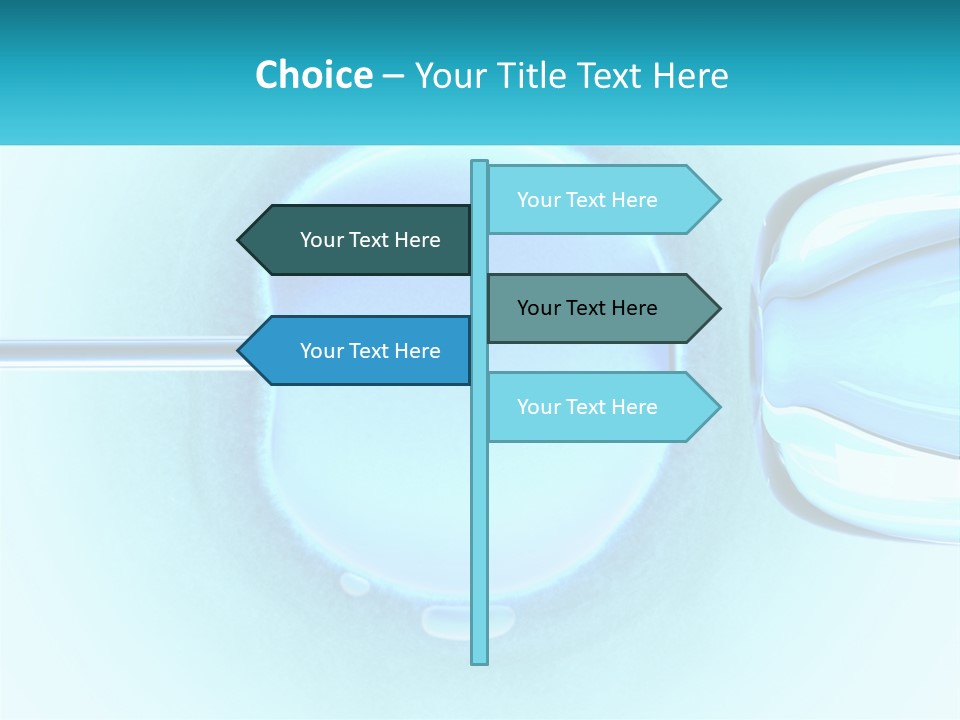 Choice – Your Title Text Here

Your Text Here

Your Text Here

Your Text Here

Your Text Here

Your Text Here